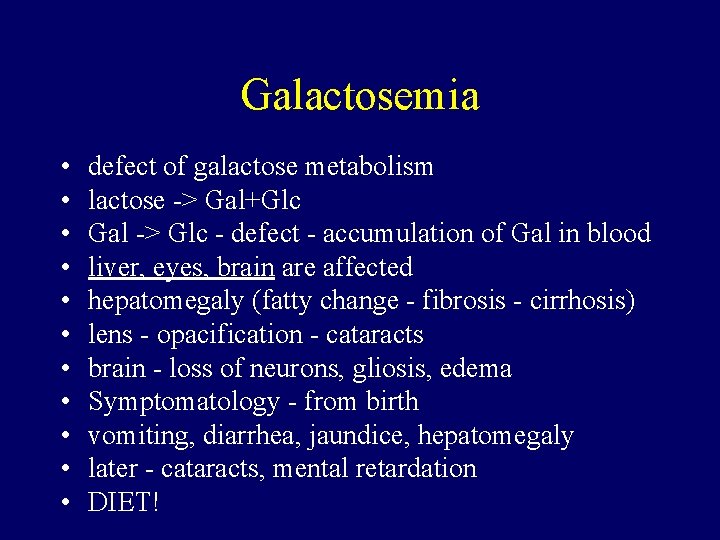 Galactosemia

• defect of galactose metabolism
• lactose -> Gal+Glc
• Gal -> Glc - defect - accumulation of Gal in blood
• liver, eyes, brain are affected
• hepatomegaly (fatty change - fibrosis - cirrhosis)
• lens - opacification - cataracts
• brain - loss of neurons, gliosis, edema
• Symptomatology - from birth
• vomiting, diarrhea, jaundice, hepatomegaly
• later - cataracts, mental retardation
• DIET!